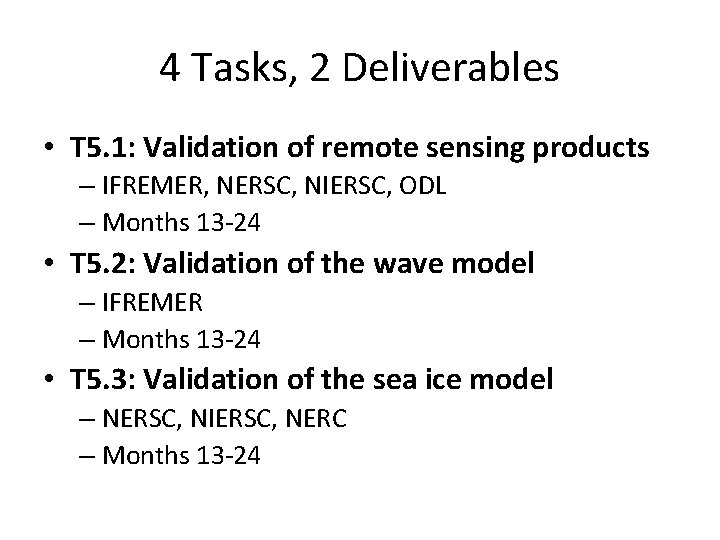 4 Tasks, 2 Deliverables

• T5.1: Validation of remote sensing products
– IFREMER, NERSC, NIERSC, ODL
– Months 13-24

• T5.2: Validation of the wave model
– IFREMER
– Months 13-24

• T5.3: Validation of the sea ice model
– NERSC, NIERSC, NERC
– Months 13-24